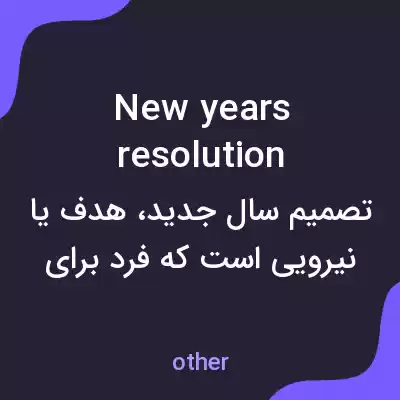 New years resolution

تصمیم سال جدید، هدف یا نیرویی است که فرد برای

other